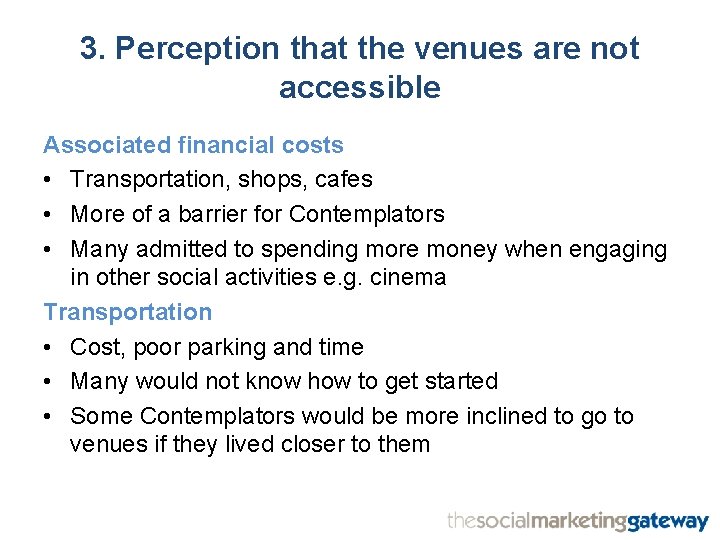 3. Perception that the venues are not accessible

Associated financial costs

• Transportation, shops, cafes
• More of a barrier for Contemplators
• Many admitted to spending more money when engaging in other social activities e.g. cinema

Transportation

• Cost, poor parking and time
• Many would not know how to get started
• Some Contemplators would be more inclined to go to venues if they lived closer to them

thesocialmarketinggateway